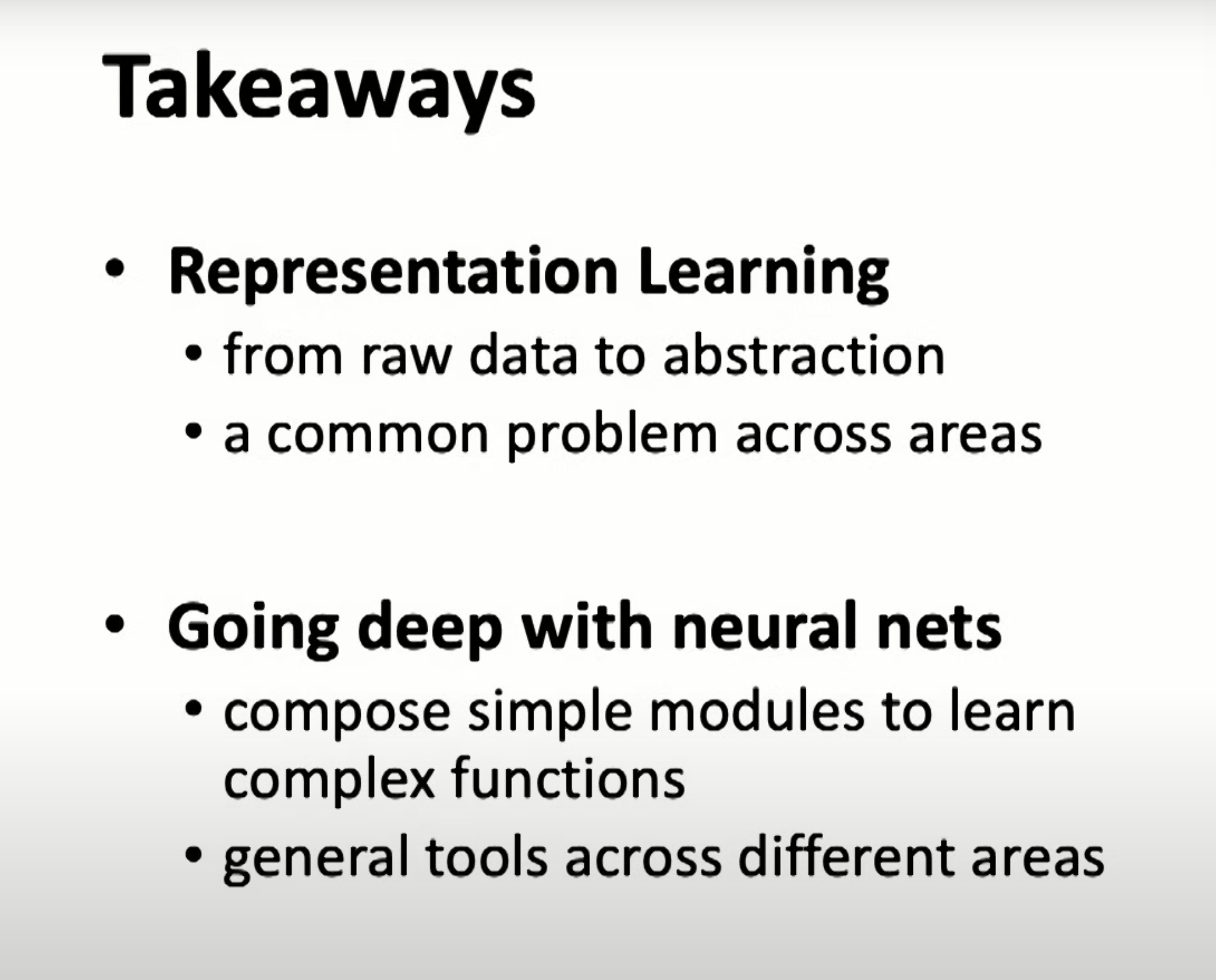 Takeaways

• Representation Learning
  • from raw data to abstraction
  • a common problem across areas

• Going deep with neural nets
  • compose simple modules to learn complex functions
  • general tools across different areas